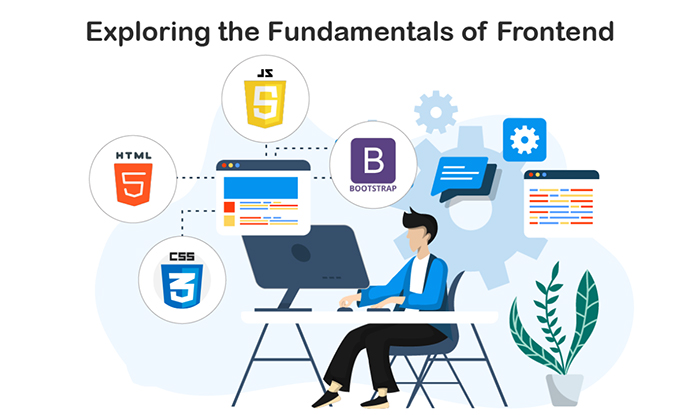 Exploring the Fundamentals of Frontend

JS
5

HTML
5

B
BOOTSTRAP

CSS
3